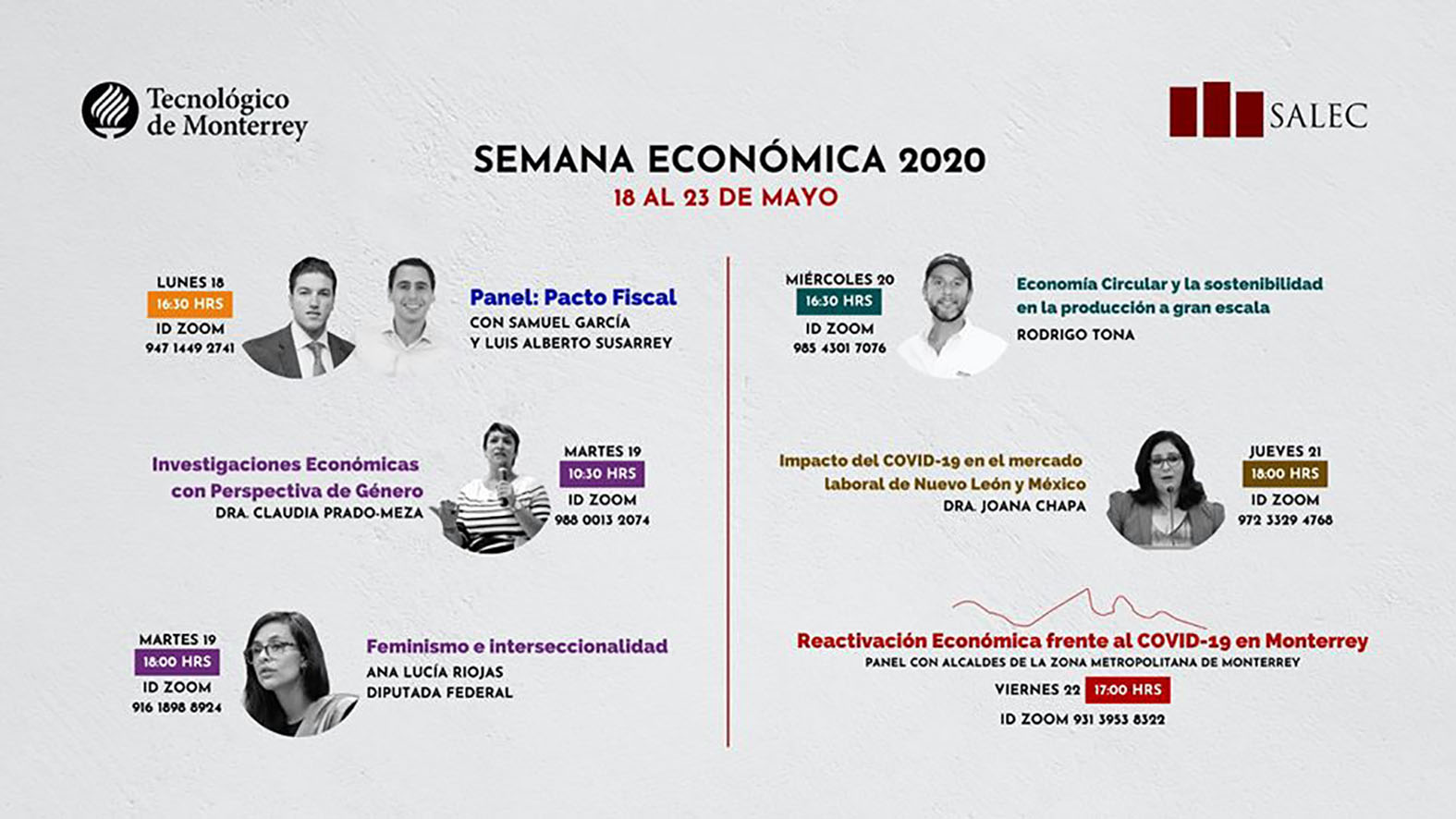 Tecnológico de Monterrey

SALEC

SEMANA ECONÓMICA 2020
18 AL 23 DE MAYO

LUNES 18
16:30 HRS
ID ZOOM
947 1449 2741

Panel: Pacto Fiscal
CON SAMUEL GARCÍA Y LUIS ALBERTO SUSARREY

Investigaciones Económicas con Perspectiva de Género
DRA. CLAUDIA PRADO-MEZA

MARTES 19
10:30 HRS
ID ZOOM
988 0013 2074

MARTES 19
18:00 HRS
ID ZOOM
916 1898 8924

Feminismo e interseccionalidad
ANA LUCÍA RIOJAS
DIPUTADA FEDERAL

MIÉRCOLES 20
16:30 HRS
ID ZOOM
985 4301 7076

Economía Circular y la sostenibilidad en la producción a gran escala
RODRIGO TONA

Impacto del COVID-19 en el mercado laboral de Nuevo León y México
DRA. JOANA CHAPA

JUEVES 21
18:00 HRS
ID ZOOM
972 3329 4768

Reactivación Económica frente al COVID-19 en Monterrey
PANEL CON ALCALDES DE LA ZONA METROPOLITANA DE MONTERREY
VIERNES 22 17:00 HRS
ID ZOOM 931 3953 8322